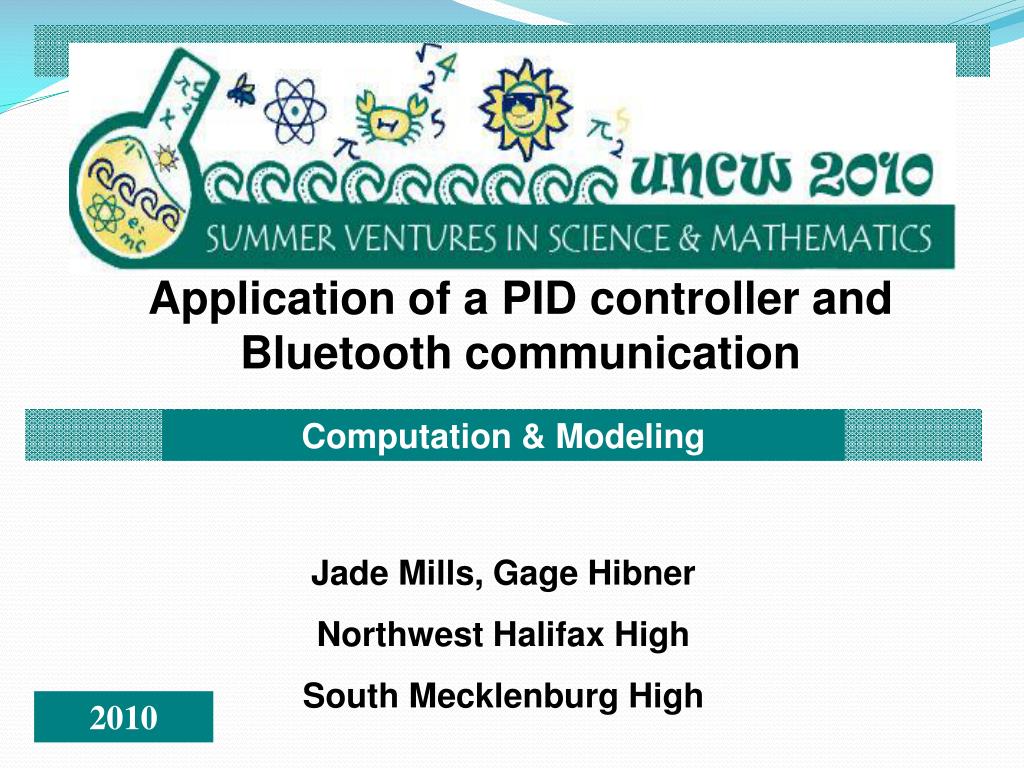 UNCW 2010
SUMMER VENTURES IN SCIENCE & MATHEMATICS

Application of a PID controller and Bluetooth communication

Computation & Modeling

Jade Mills, Gage Hibner

Northwest Halifax High

South Mecklenburg High

2010